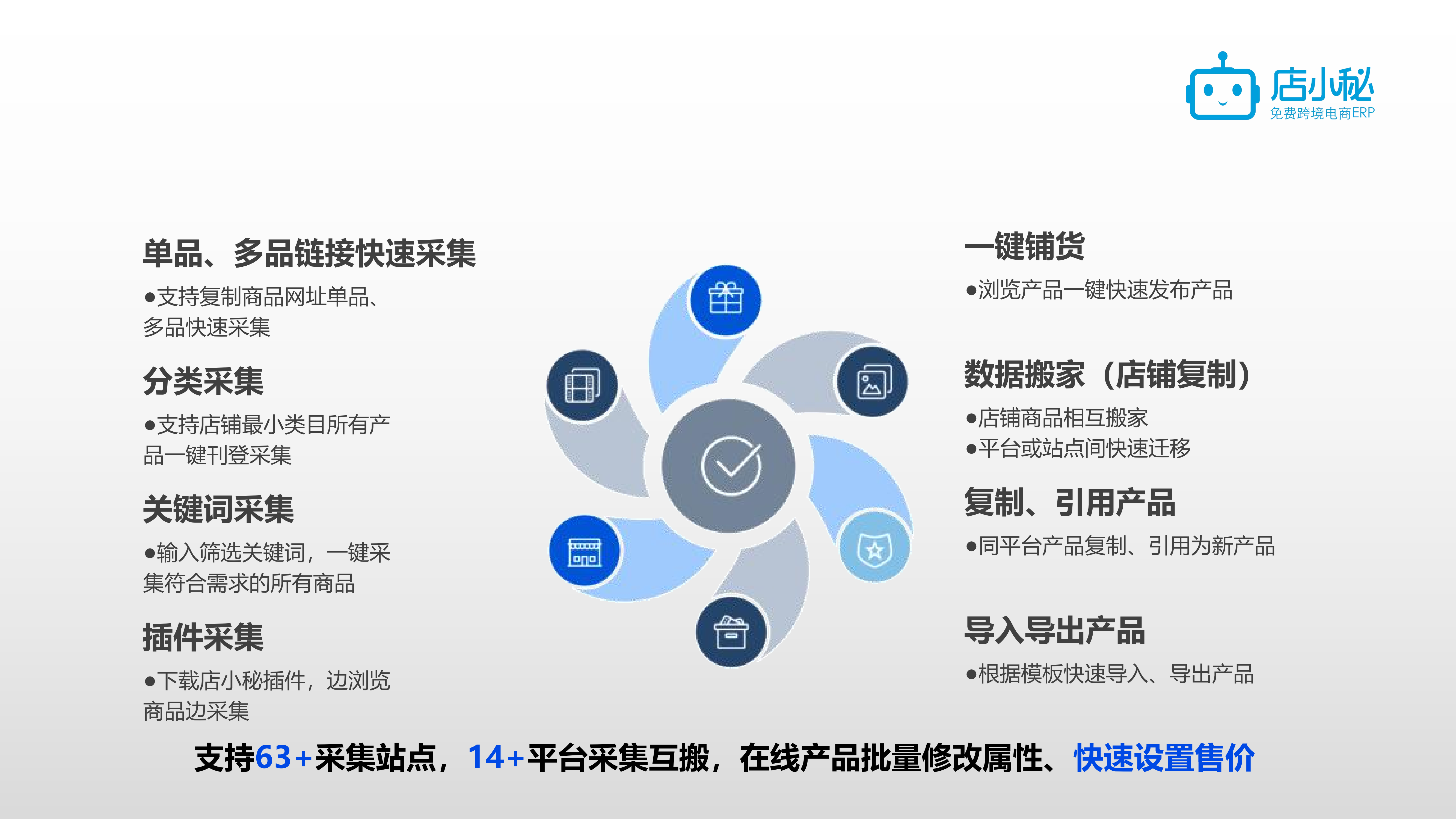 店小秘
免费跨境电商ERP

单品、多品链接快速采集
●支持复制商品网址单品、多品快速采集

分类采集
●支持店铺最小类目所有产品一键刊登采集

关键词采集
●输入筛选关键词，一键采集符合需求的所有商品

插件采集
●下载店小秘插件，边浏览商品边采集

一键铺货
●浏览产品一键快速发布产品

数据搬家（店铺复制）
●店铺商品相互搬家
●平台或站点间快速迁移

复制、引用产品
●同平台产品复制、引用为新产品

导入导出产品
●根据模板快速导入、导出产品

支持63+采集站点，14+平台采集互搬，在线产品批量修改属性、快速设置售价